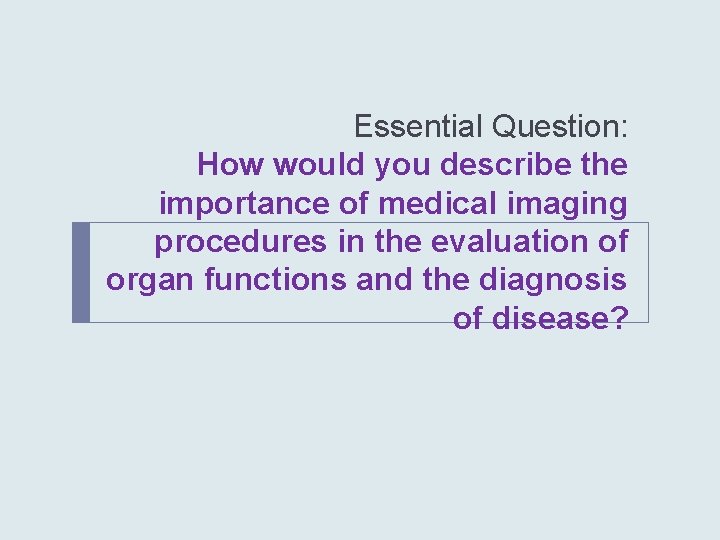 Essential Question:
How would you describe the importance of medical imaging procedures in the evaluation of organ functions and the diagnosis of disease?